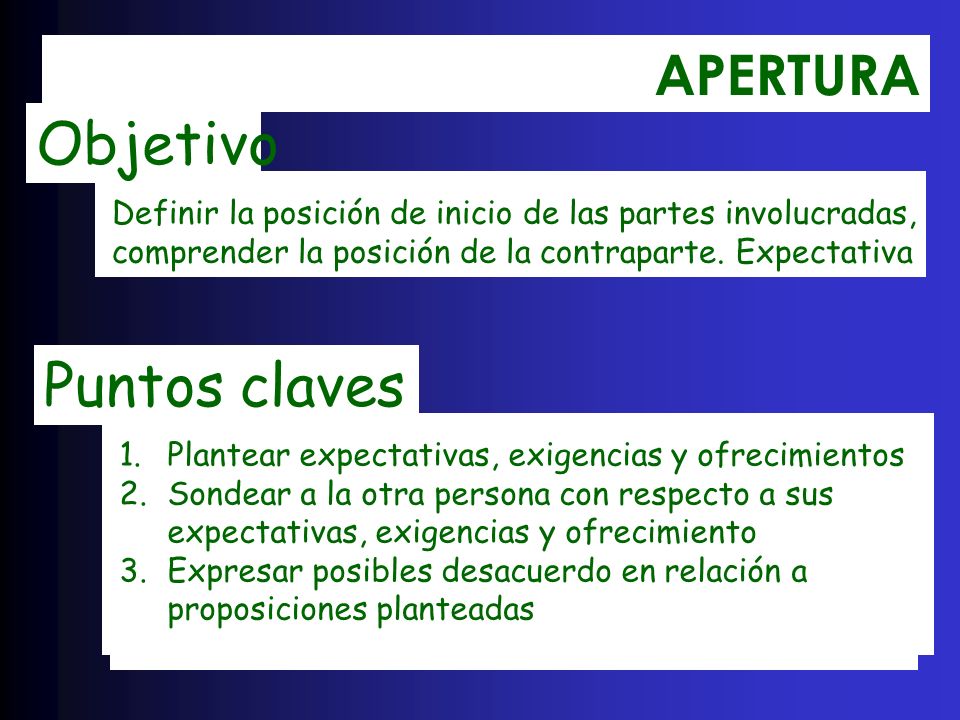 APERTURA

Objetivo

Definir la posición de inicio de las partes involucradas, comprender la posición de la contraparte. Expectativa

Puntos claves

1. Plantear expectativas, exigencias y ofrecimientos
2. Sondear a la otra persona con respecto a sus expectativas, exigencias y ofrecimiento
3. Expresar posibles desacuerdo en relación a proposiciones planteadas